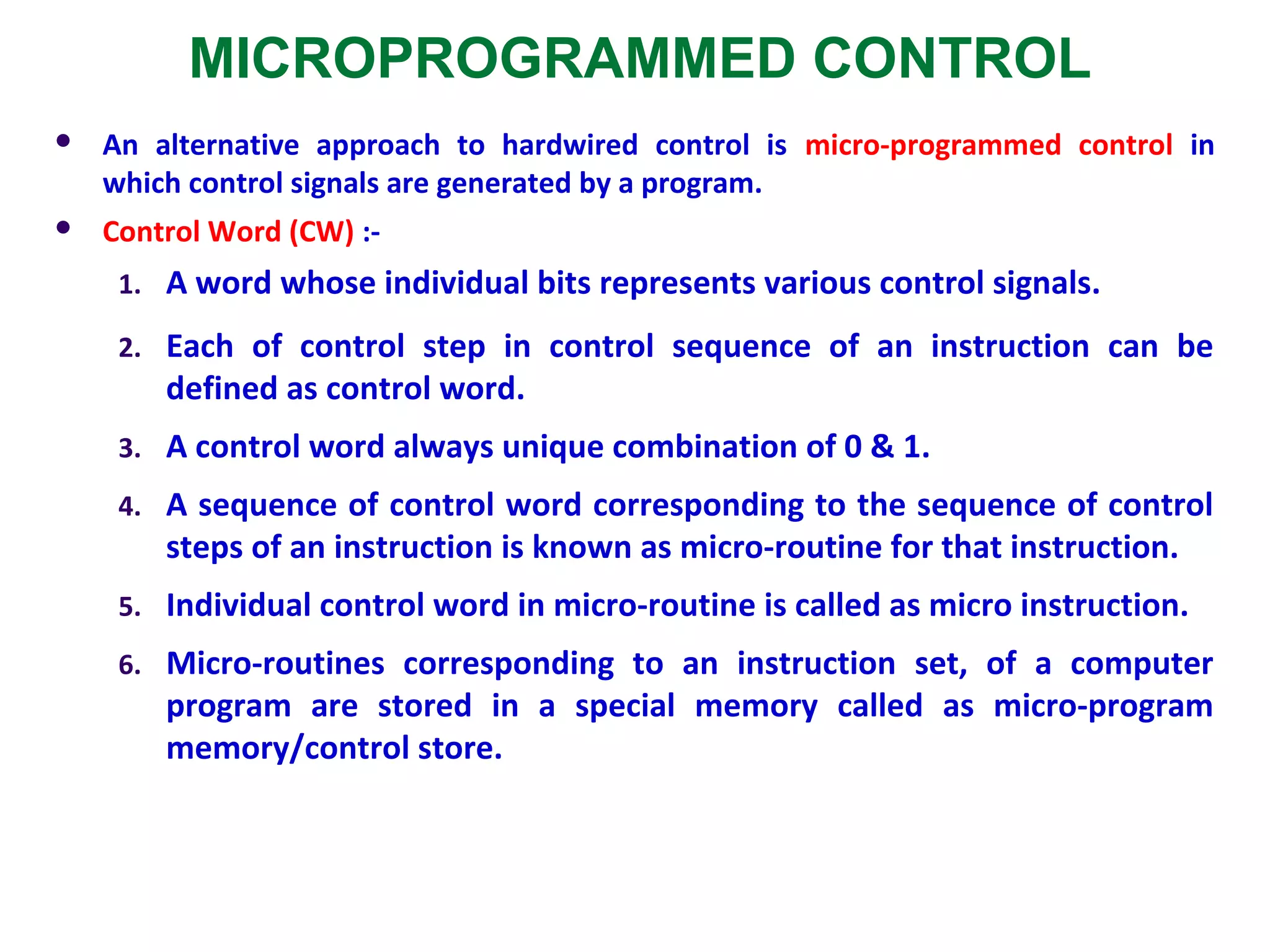 MICROPROGRAMMED CONTROL

• An alternative approach to hardwired control is micro-programmed control in which control signals are generated by a program.

• Control Word (CW) :-

1. A word whose individual bits represents various control signals.

2. Each of control step in control sequence of an instruction can be defined as control word.

3. A control word always unique combination of 0 & 1.

4. A sequence of control word corresponding to the sequence of control steps of an instruction is known as micro-routine for that instruction.

5. Individual control word in micro-routine is called as micro instruction.

6. Micro-routines corresponding to an instruction set, of a computer program are stored in a special memory called as micro-program memory/control store.